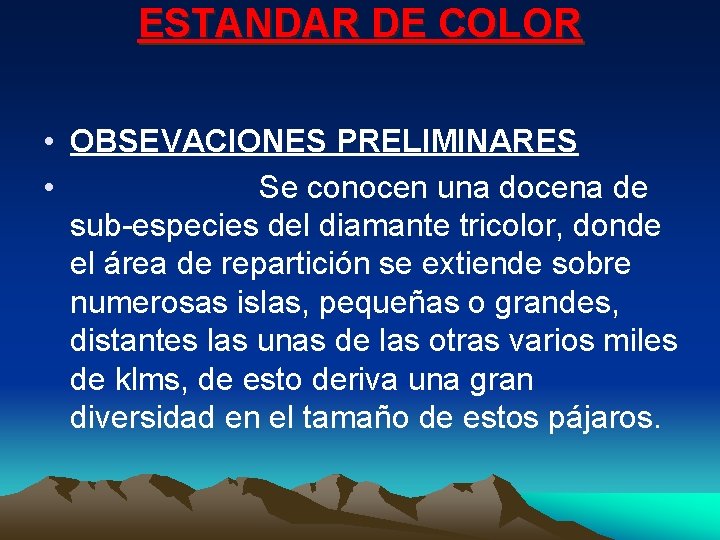 ESTANDAR DE COLOR

• OBSEVACIONES PRELIMINARES

• Se conocen una docena de sub-especies del diamante tricolor, donde el área de repartición se extiende sobre numerosas islas, pequeñas o grandes, distantes las unas de las otras varios miles de klms, de esto deriva una gran diversidad en el tamaño de estos pájaros.